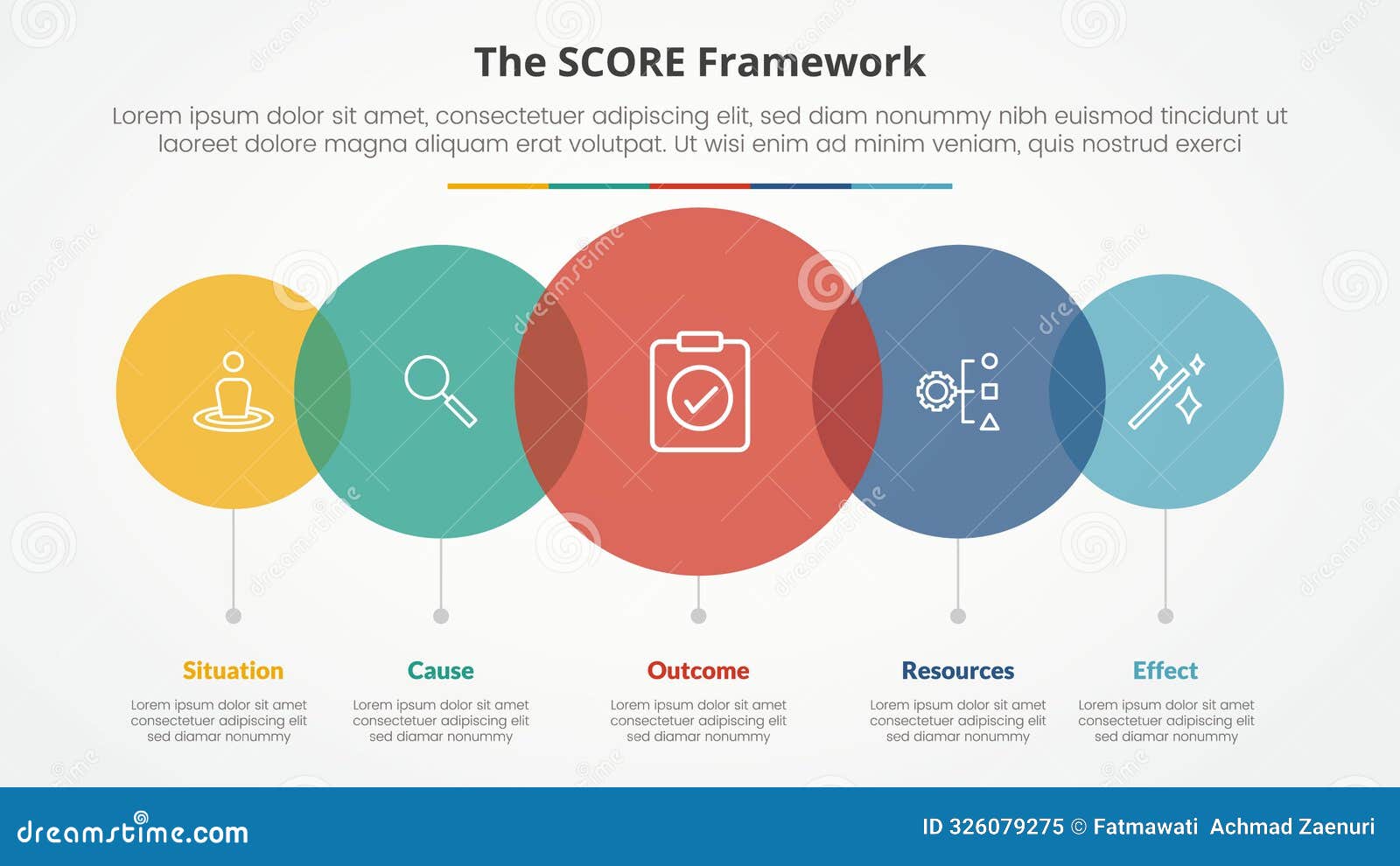 The SCORE Framework

Lorem ipsum dolor sit amet, consectetuer adipiscing elit, sed diam nonummy nibh euismod tincidunt ut laoreet dolore magna aliquam erat volutpat. Ut wisi enim ad minim veniam, quis nostrud exerci

Situation
Lorem ipsum dolor sit amet consectetuer adipiscing elit sed diamar nonummy

Cause
Lorem ipsum dolor sit amet consectetuer adipiscing elit sed diamar nonummy

Outcome
Lorem ipsum dolor sit amet consectetuer adipiscing elit sed diamar nonummy

Resources
Lorem ipsum dolor sit amet consectetuer adipiscing elit sed diamar nonummy

Effect
Lorem ipsum dolor sit amet consectetuer adipiscing elit sed diamar nonummy

dreamstime.com

ID 326079275 © Fatmawati Achmad Zaenuri